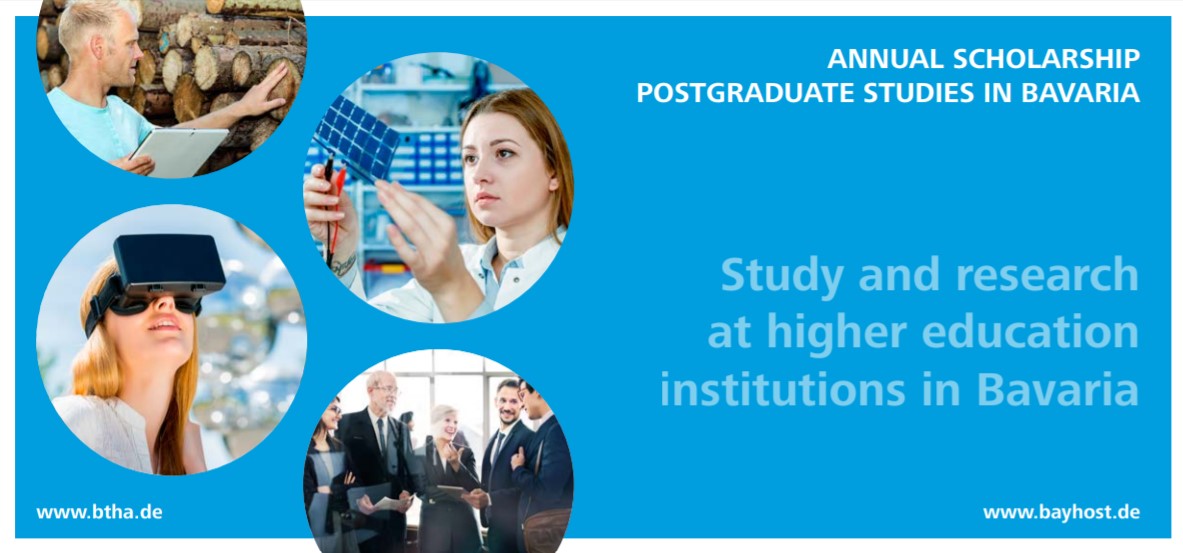 ANNUAL SCHOLARSHIP
POSTGRADUATE STUDIES IN BAVARIA

Study and research at higher education institutions in Bavaria

www.btha.de

www.bayhost.de